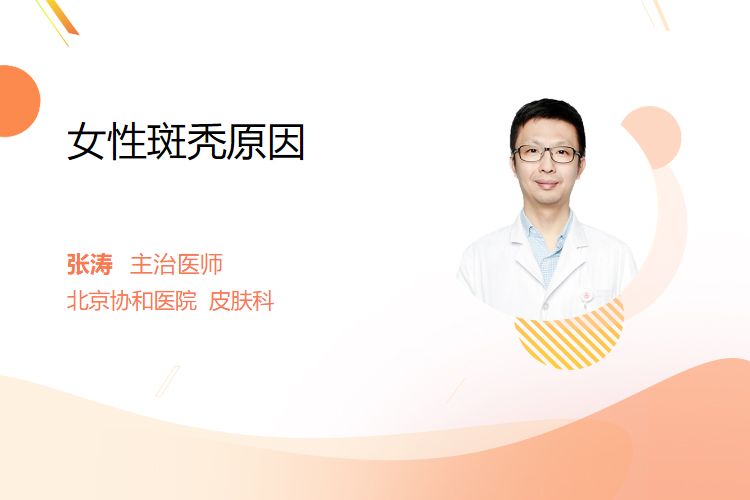 女性斑秃原因

张涛 主治医师
北京协和医院 皮肤科